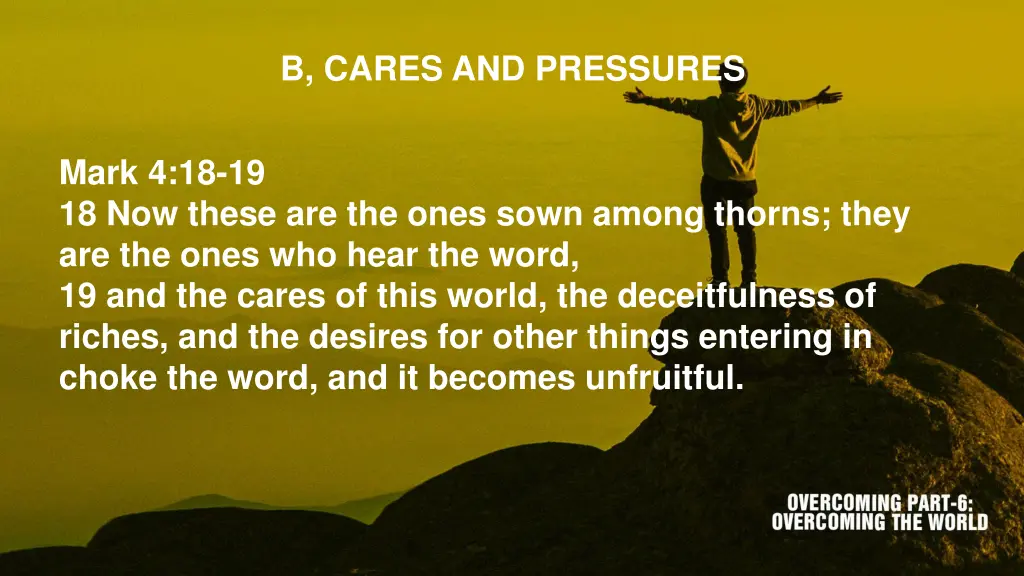 B, CARES AND PRESSURES

Mark 4:18-19
18 Now these are the ones sown among thorns; they are the ones who hear the word,
19 and the cares of this world, the deceitfulness of riches, and the desires for other things entering in choke the word, and it becomes unfruitful.

OVERCOMING PART-6:
OVERCOMING THE WORLD